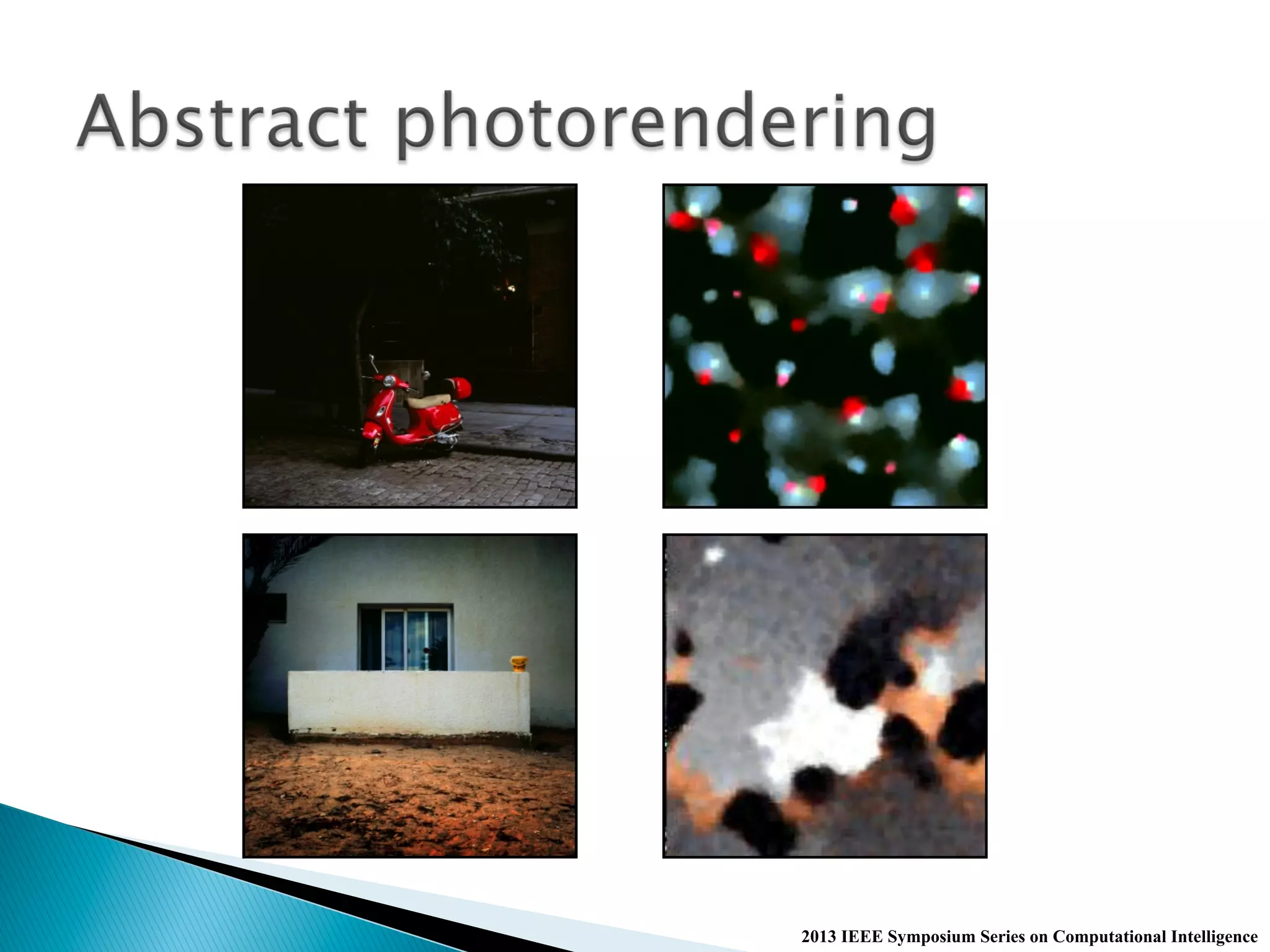 Abstract photorendering

2013 IEEE Symposium Series on Computational Intelligence